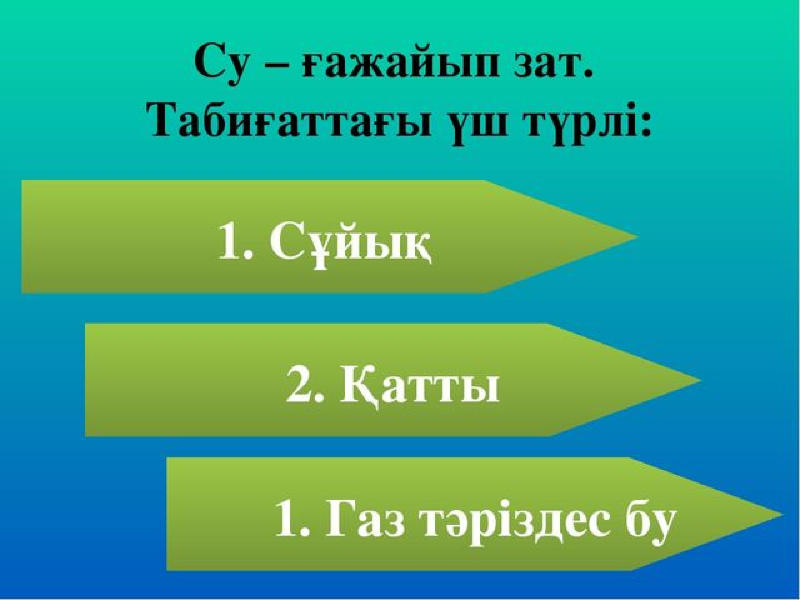 Су – ғажайып зат. Табиғаттағы үш түрлі:

1. Сұйық

2. Қатты

1. Газ тәріздес бу